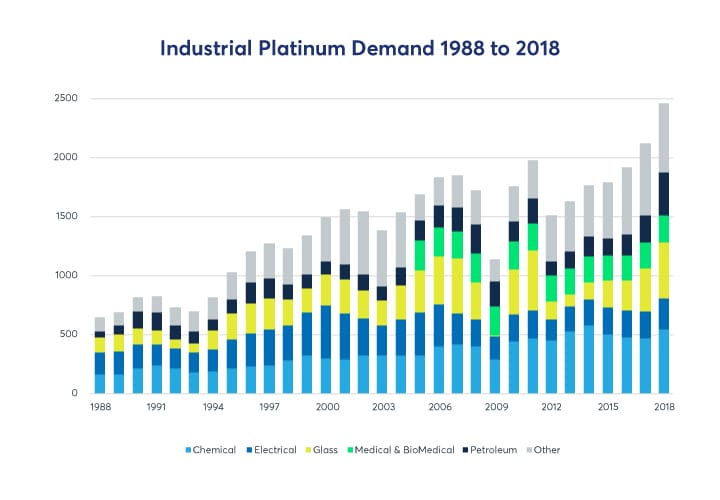 Industrial Platinum Demand 1988 to 2018

2500
2000
1500
1000
500
0

1988
1991
1994
1997
2000
2003
2006
2009
2012
2015
2018

Chemical
Electrical
Glass
Medical & BioMedical
Petroleum
Other